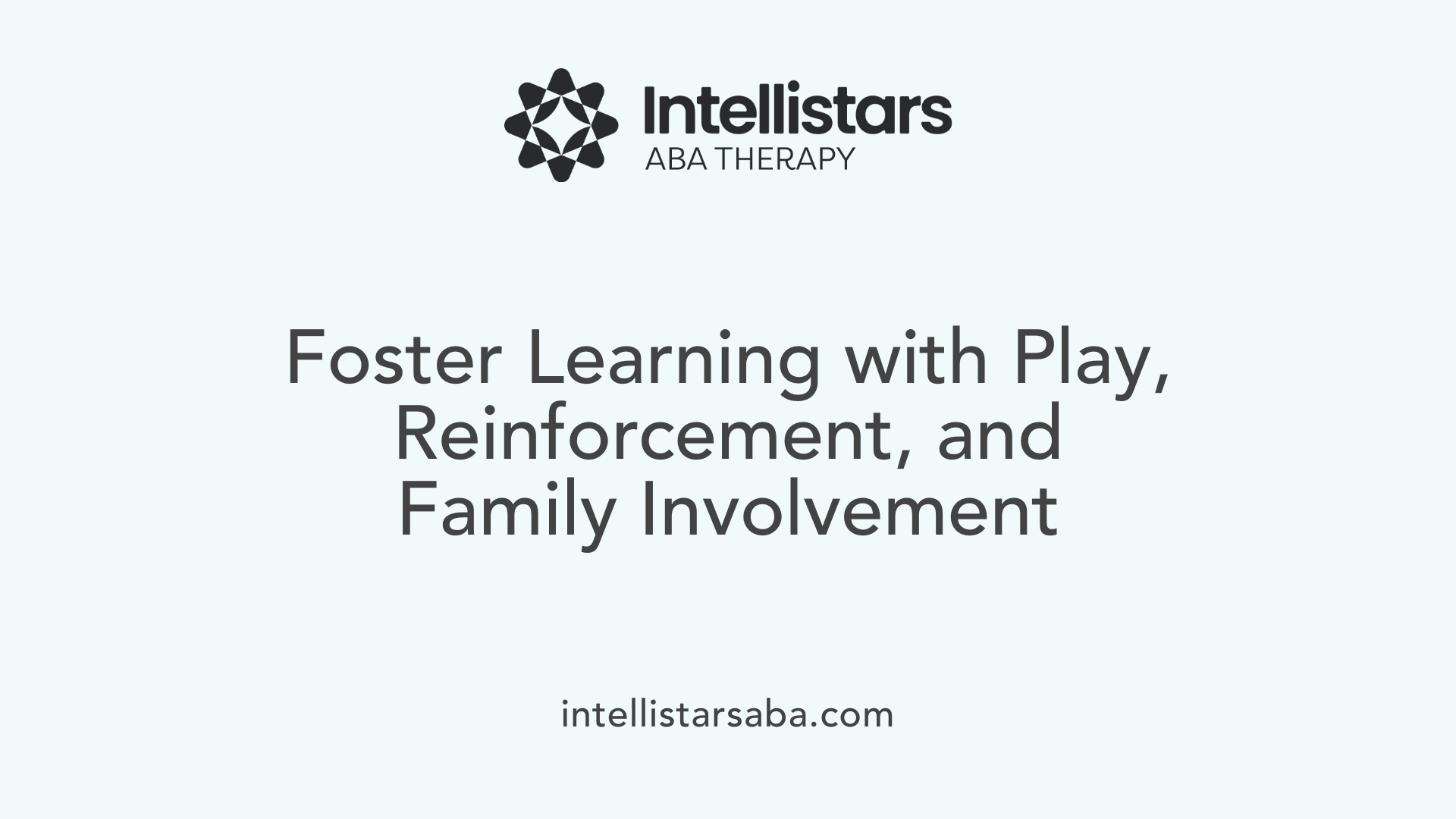 Intellistars
ABA THERAPY

Foster Learning with Play, Reinforcement, and Family Involvement

intellistarsaba.com